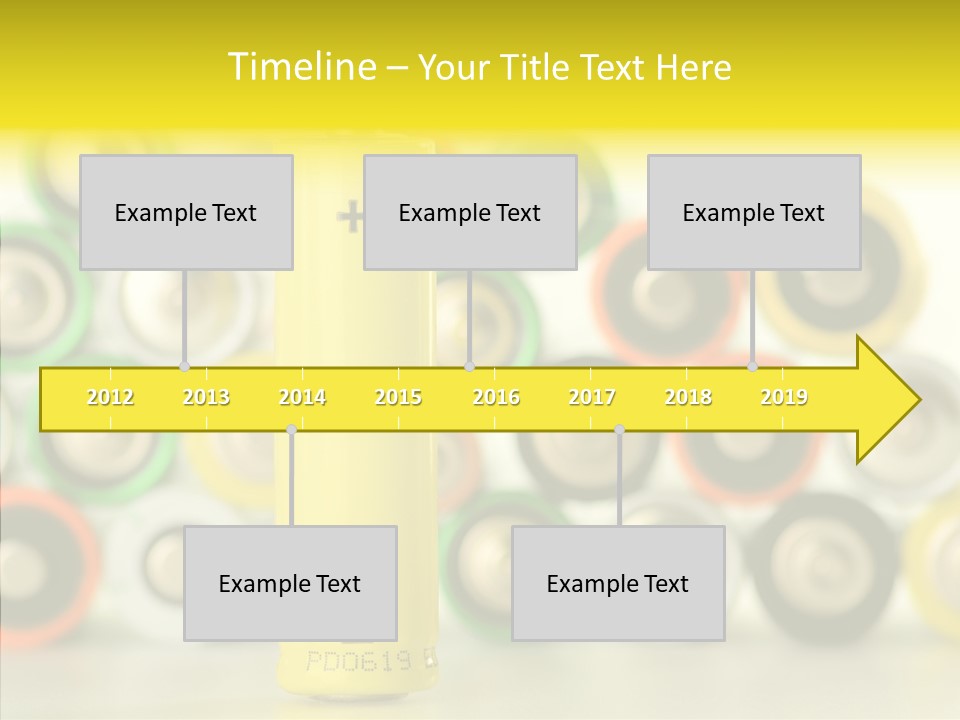 Timeline – Your Title Text Here

Example Text

Example Text

Example Text

2012 2013 2014 2015 2016 2017 2018 2019

Example Text

Example Text

PD0619